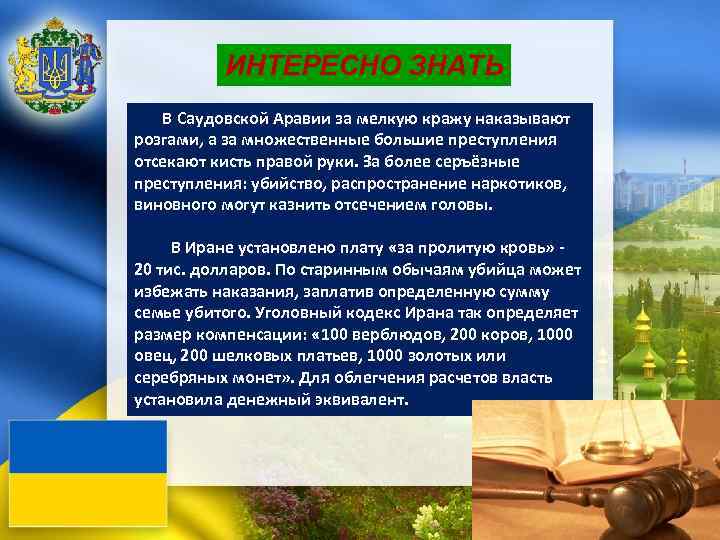 ИНТЕРЕСНО ЗНАТЬ

В Саудовской Аравии за мелкую кражу наказывают розгами, а за множественные большие преступления отсекают кисть правой руки. За более серьёзные преступления: убийство, распространение наркотиков, виновного могут казнить отсечением головы.

В Иране установлено плату «за пролитую кровь» - 20 тис. долларов. По старинным обычаям убийца может избежать наказания, заплатив определенную сумму семье убитого. Уголовный кодекс Ирана так определяет размер компенсации: «100 верблюдов, 200 коров, 1000 овец, 200 шелковых платьев, 1000 золотых или серебряных монет». Для облегчения расчетов власть установила денежный эквивалент.